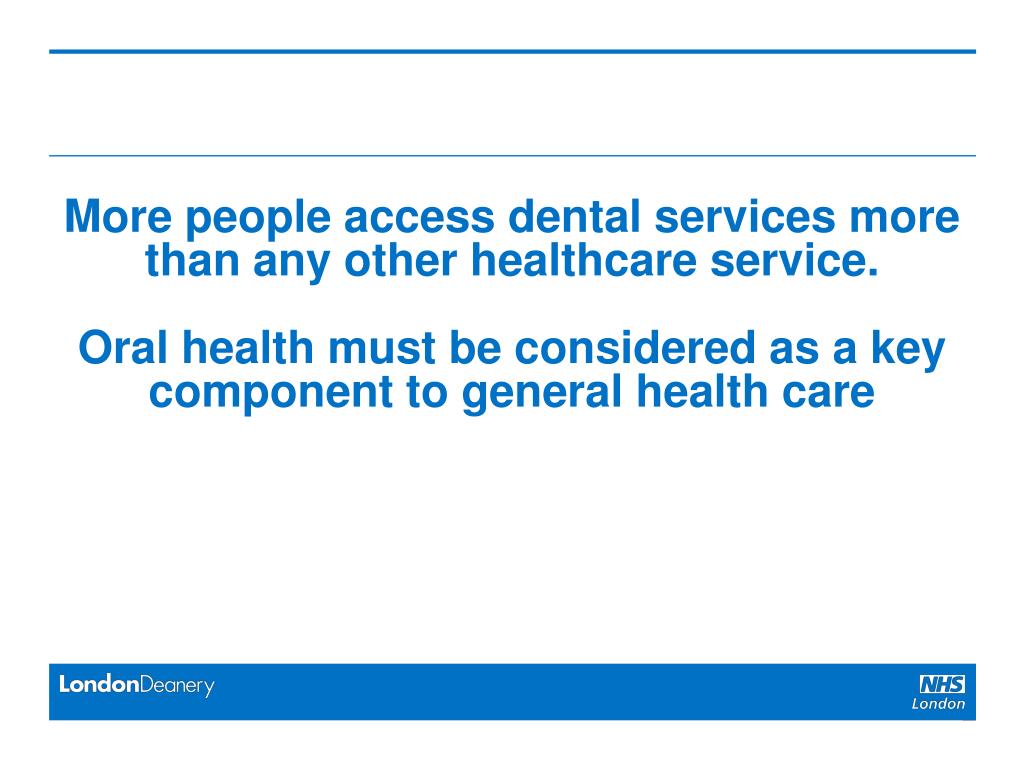 More people access dental services more than any other healthcare service.

Oral health must be considered as a key component to general health care

LondonDeanery

NHS
London